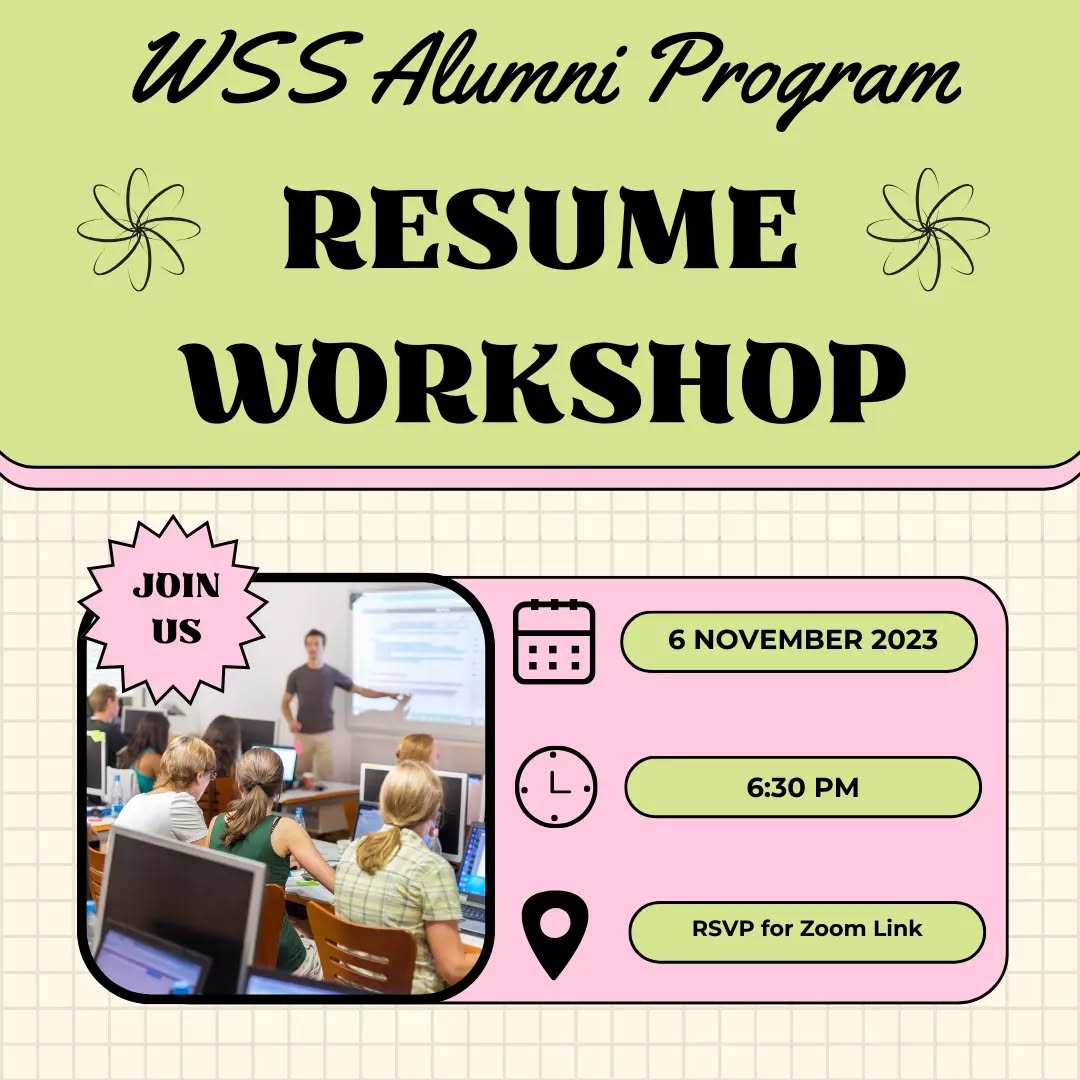 WSS Alumni Program

RESUME WORKSHOP

JOIN US

6 NOVEMBER 2023

6:30 PM

RSVP for Zoom Link